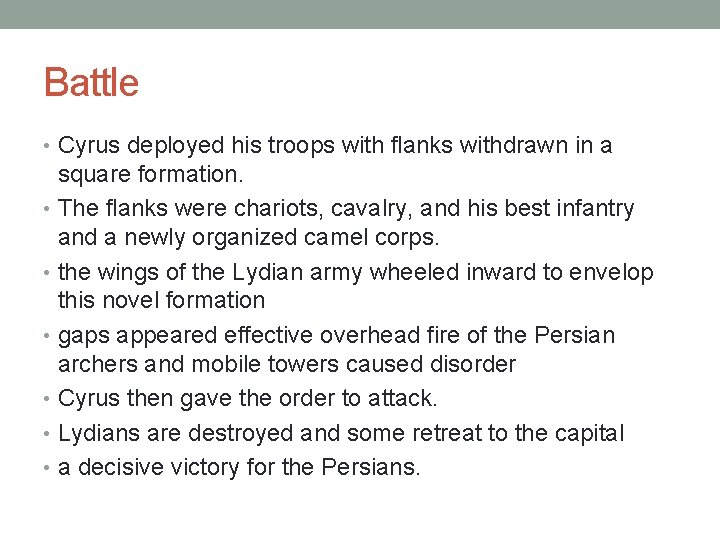 Battle

• Cyrus deployed his troops with flanks withdrawn in a square formation.
• The flanks were chariots, cavalry, and his best infantry and a newly organized camel corps.
• the wings of the Lydian army wheeled inward to envelop this novel formation
• gaps appeared effective overhead fire of the Persian archers and mobile towers caused disorder
• Cyrus then gave the order to attack.
• Lydians are destroyed and some retreat to the capital
• a decisive victory for the Persians.